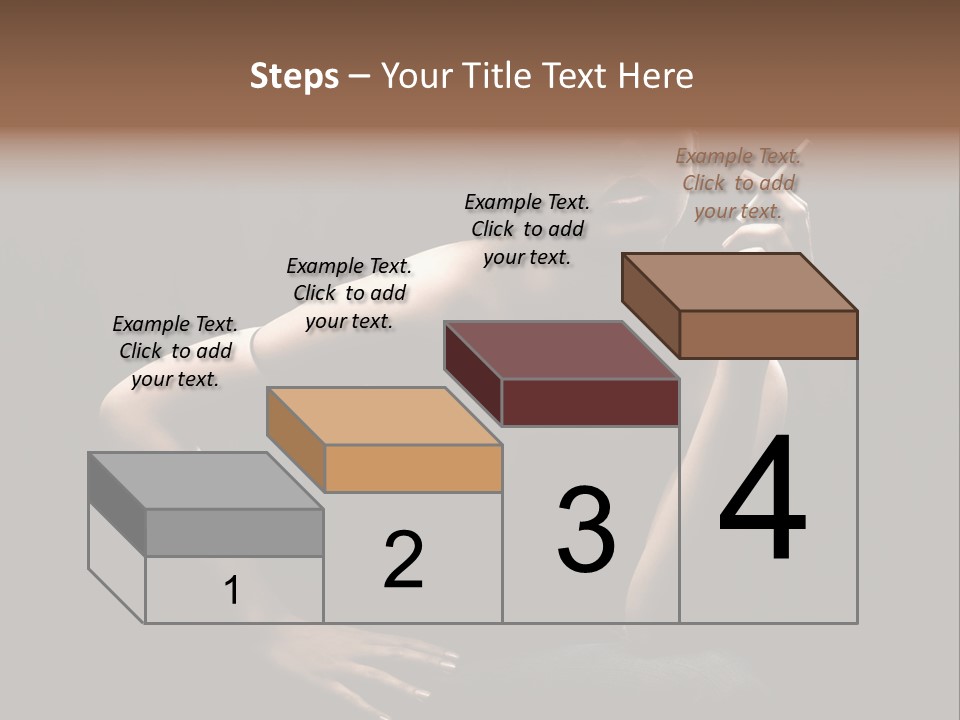 Steps – Your Title Text Here

Example Text. Click to add your text.

Example Text. Click to add your text.

Example Text. Click to add your text.

Example Text. Click to add your text.

1

2

3

4